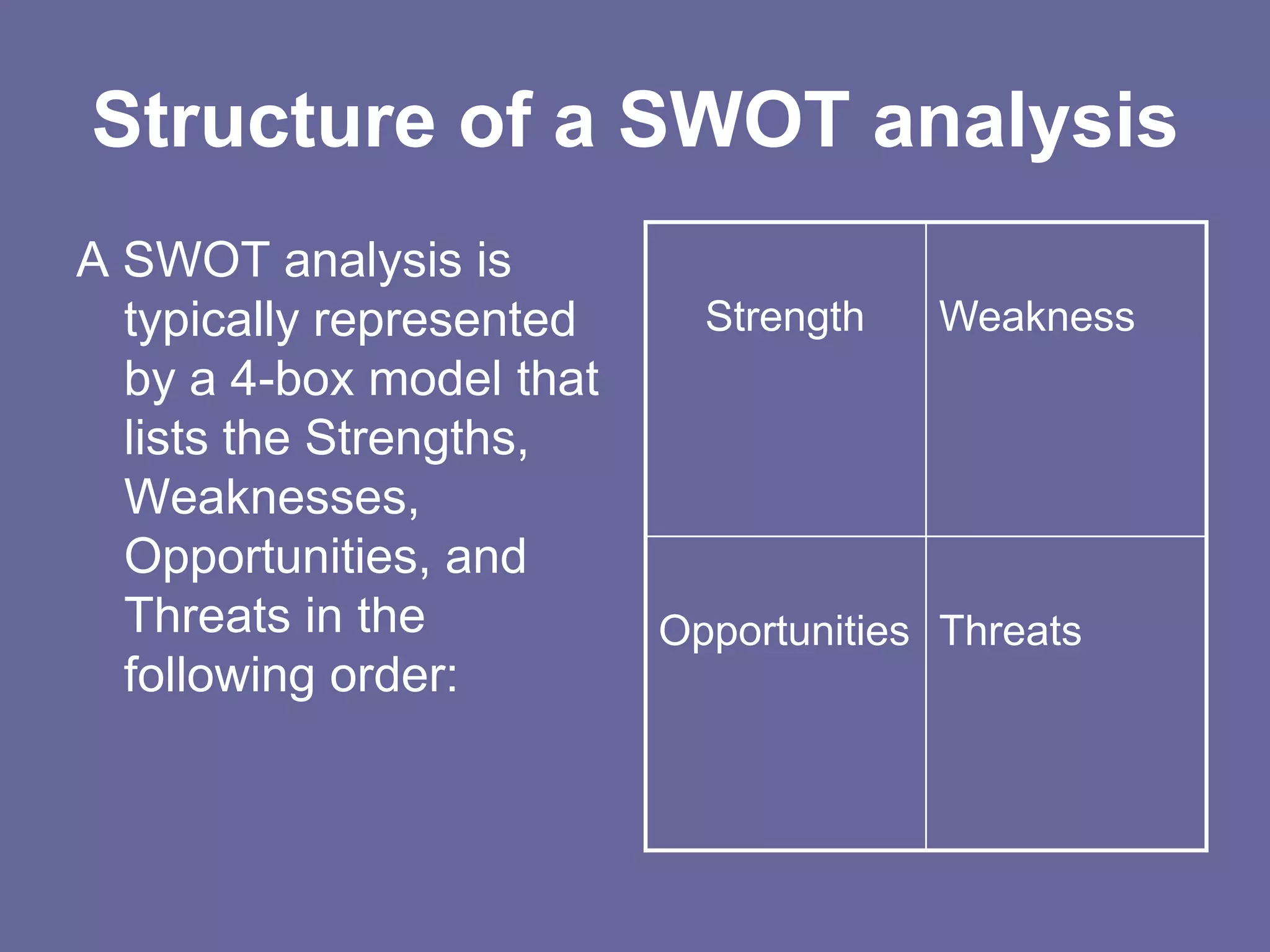 Structure of a SWOT analysis

A SWOT analysis is typically represented by a 4-box model that lists the Strengths, Weaknesses, Opportunities, and Threats in the following order:

| Strength | Weakness |
|---|---|
| Opportunities | Threats |